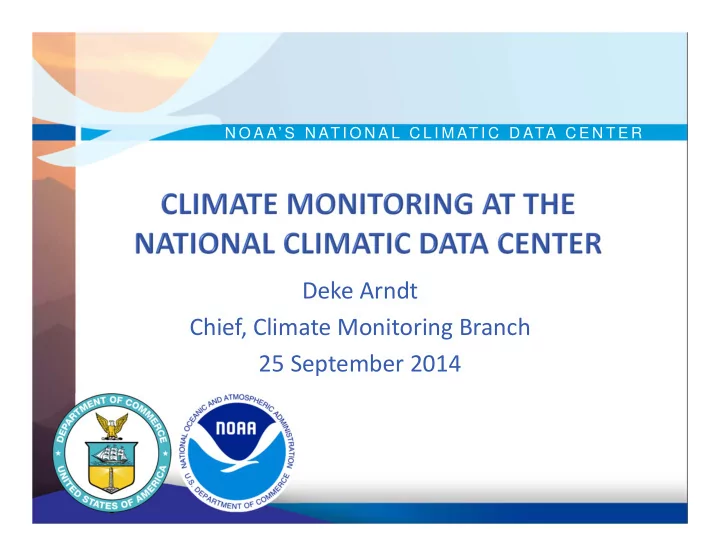 NOAA'S NATIONAL CLIMATIC DATA CENTER

CLIMATE MONITORING AT THE NATIONAL CLIMATIC DATA CENTER

Deke Arndt

Chief, Climate Monitoring Branch

25 September 2014

DEPARTMENT OF COMMERCE
UNITED STATES OF AMERICA

NATIONAL OCEANIC AND ATMOSPHERIC ADMINISTRATION
NOAA
U.S. DEPARTMENT OF COMMERCE